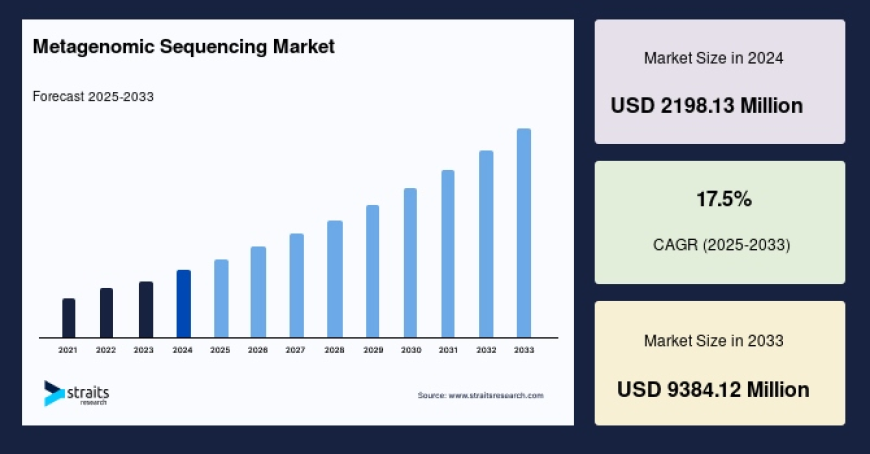 Metagenomic Sequencing Market

Forecast 2025-2033

2021 2022 2023 2024 2025 2026 2027 2028 2029 2030 2031 2032 2033

straits research

Source: www.straitsresearch.com

Market Size in 2024

USD 2198.13 Million

17.5%

CAGR (2025-2033)

Market Size in 2033

USD 9384.12 Million